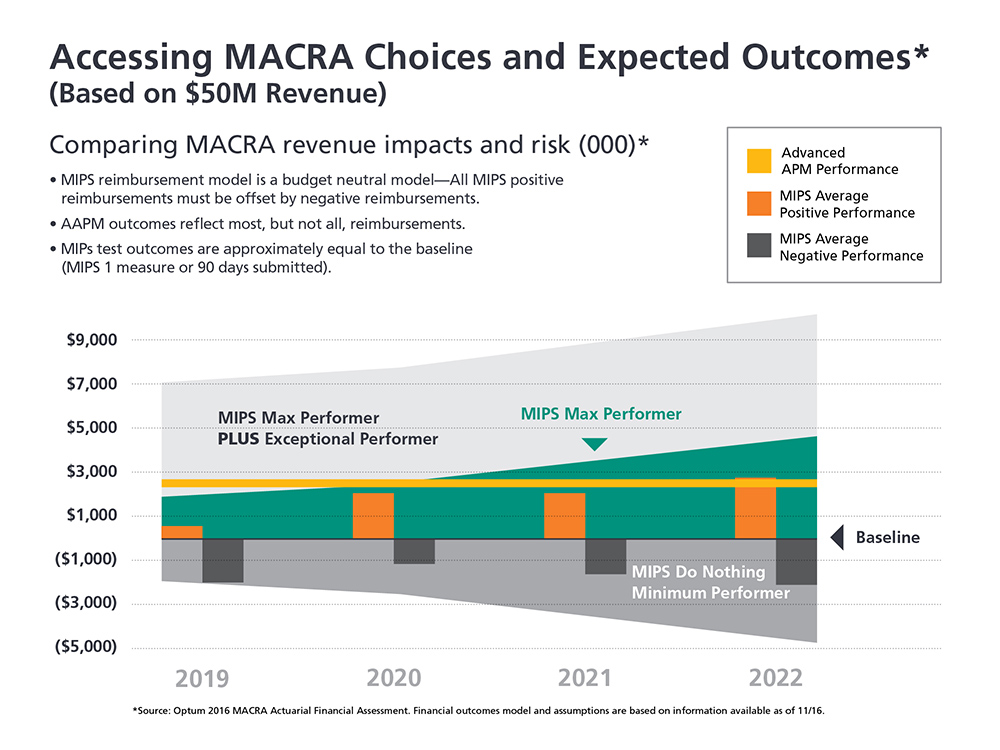 Accessing MACRA Choices and Expected Outcomes*
(Based on $50M Revenue)

Comparing MACRA revenue impacts and risk (000)*

• MIPS reimbursement model is a budget neutral model—All MIPS positive reimbursements must be offset by negative reimbursements.
• AAPM outcomes reflect most, but not all, reimbursements.
• MIPs test outcomes are approximately equal to the baseline (MIPS 1 measure or 90 days submitted).

Advanced APM Performance
MIPS Average Positive Performance
MIPS Average Negative Performance

$9,000
$7,000
$5,000
$3,000
$1,000
($1,000)
($3,000)
($5,000)

MIPS Max Performer
PLUS Exceptional Performer

MIPS Max Performer

Baseline

MIPS Do Nothing
Minimum Performer

2019
2020
2021
2022

*Source: Optum 2016 MACRA Actuarial Financial Assessment. Financial outcomes model and assumptions are based on information available as of 11/16.